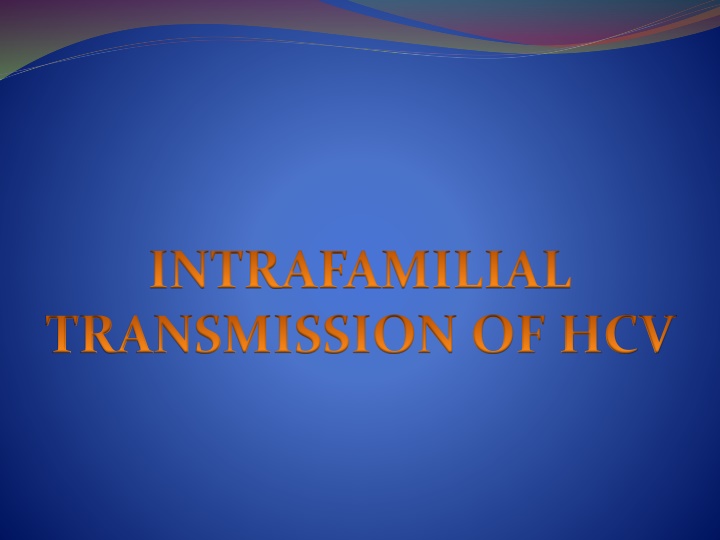 INTRAFAMILIAL TRANSMISSION OF HCV